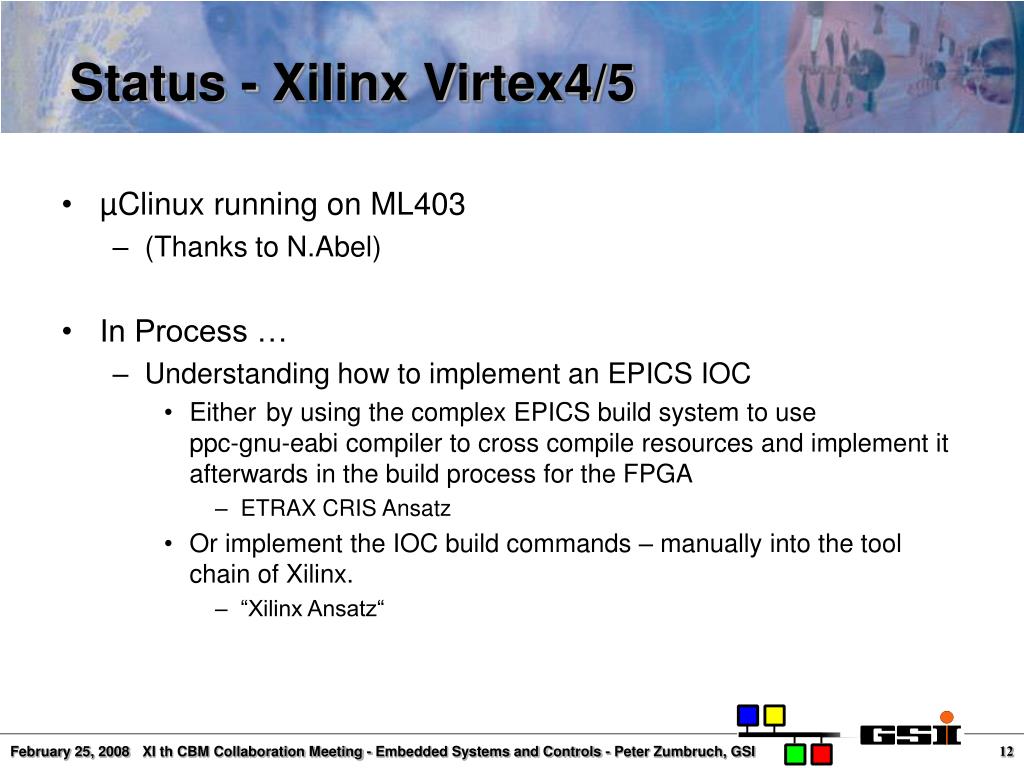 Status - Xilinx Virtex4/5

• µClinux running on ML403
– (Thanks to N.Abel)

• In Process …
– Understanding how to implement an EPICS IOC
• Either by using the complex EPICS build system to use ppc-gnu-eabi compiler to cross compile resources and implement it afterwards in the build process for the FPGA
– ETRAX CRIS Ansatz
• Or implement the IOC build commands – manually into the tool chain of Xilinx.
– “Xilinx Ansatz“

February 25, 2008 XI th CBM Collaboration Meeting - Embedded Systems and Controls - Peter Zumbruch, GSI

GSI

12